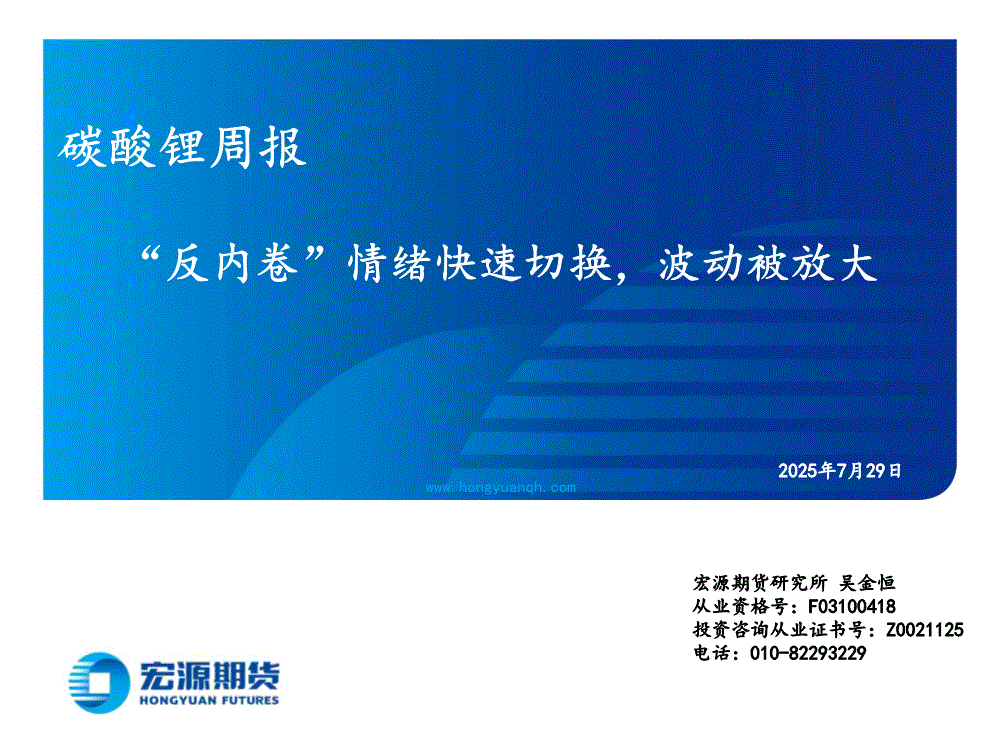 碳酸锂周报

“反内卷”情绪快速切换，波动被放大

2025年7月29日

www.hongyuanqh.com

宏源期货研究所 吴金恒
从业资格号：F03100418
投资咨询从业证书号：Z0021125
电话：010-82293229

宏源期货
HONGYUAN FUTURES